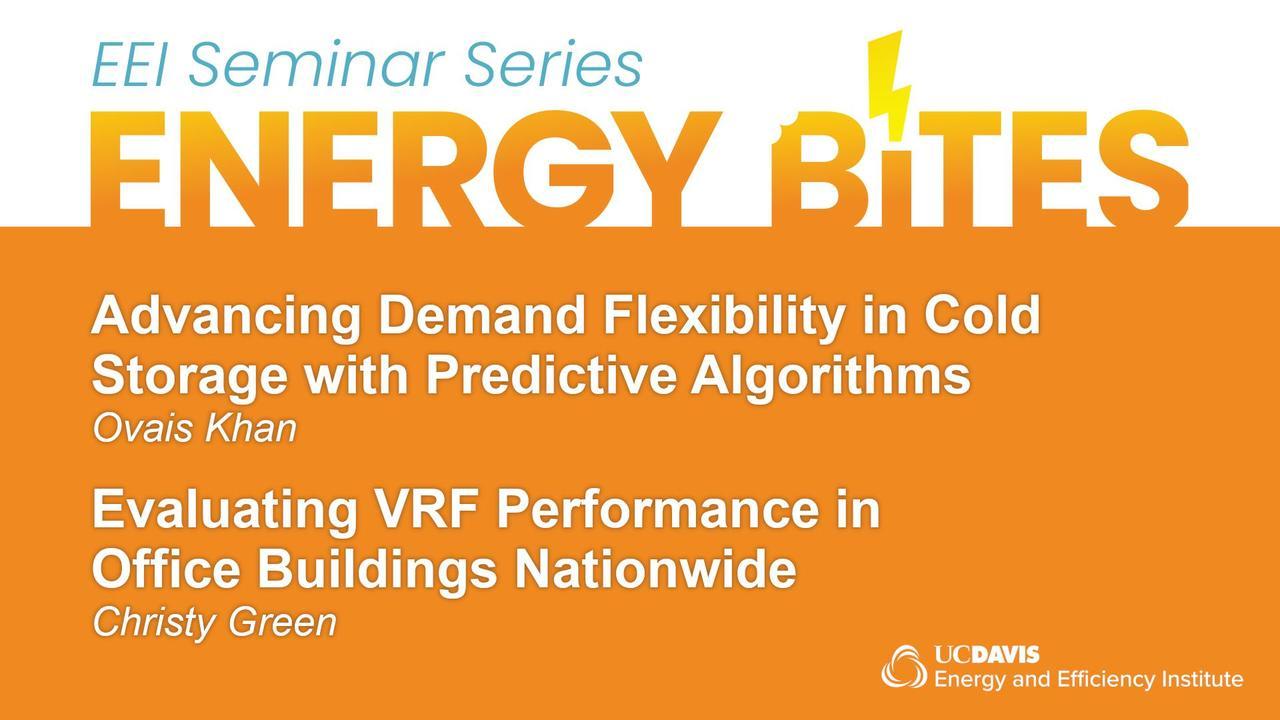 EEI Seminar Series

ENERGY BITES

Advancing Demand Flexibility in Cold Storage with Predictive Algorithms

Ovais Khan

Evaluating VRF Performance in Office Buildings Nationwide

Christy Green

UCDAVIS
Energy and Efficiency Institute